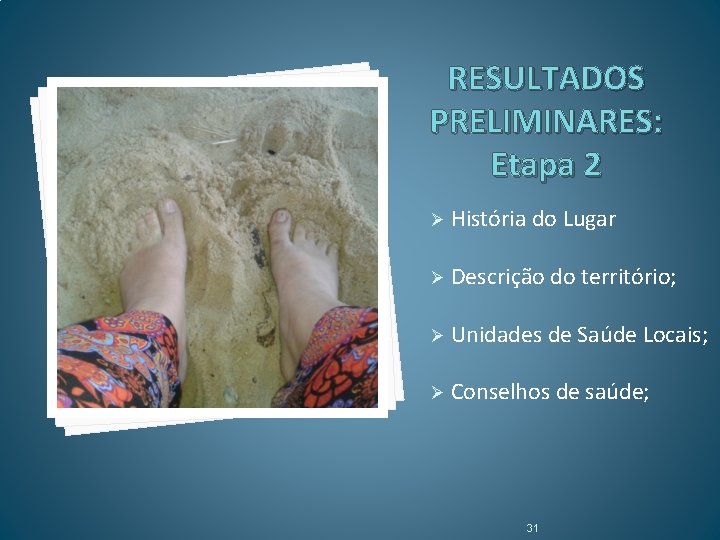 RESULTADOS PRELIMINARES: Etapa 2

➢ História do Lugar

➢ Descrição do território;

➢ Unidades de Saúde Locais;

➢ Conselhos de saúde;

31